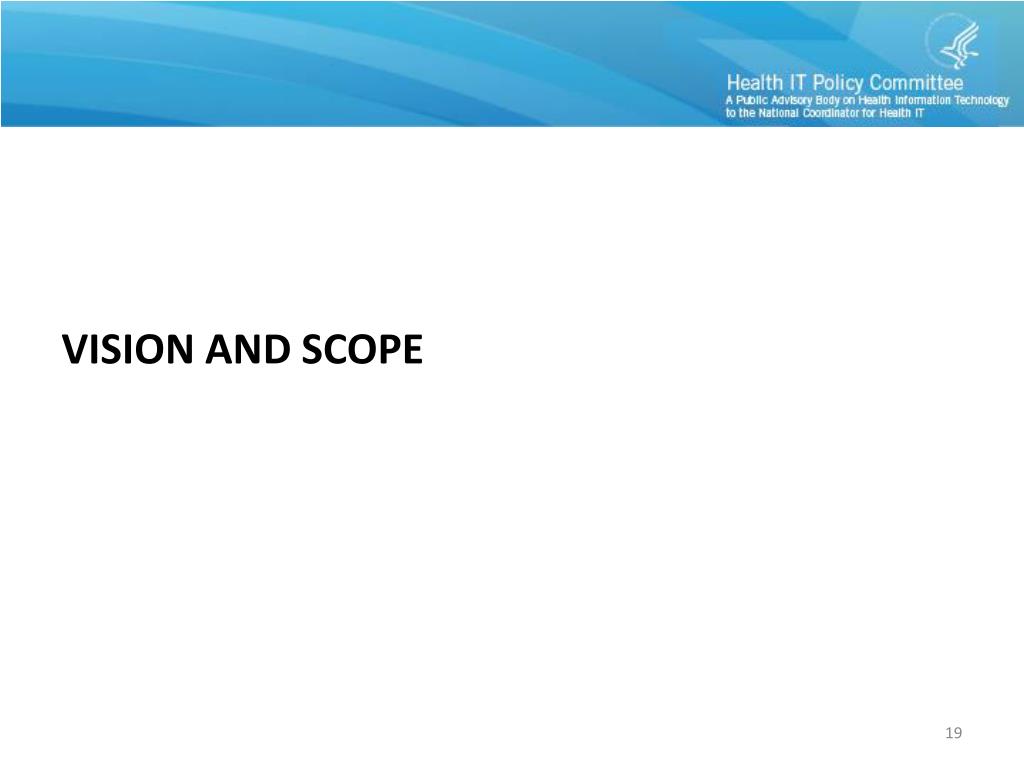 Health IT Policy Committee
A Public Advisory Body on Health Information Technology to the National Coordinator for Health IT

VISION AND SCOPE

19